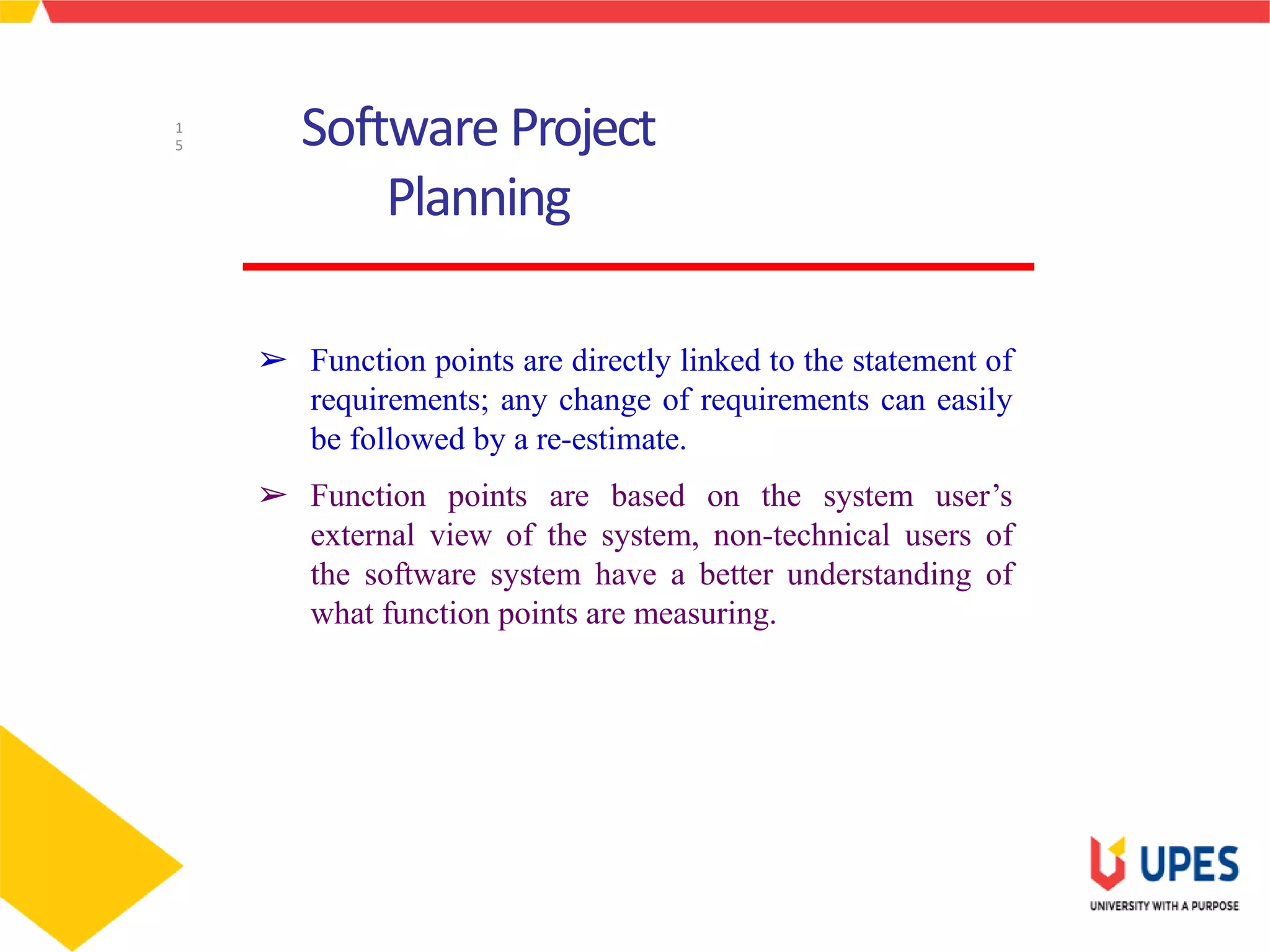 15

Software Project Planning

➢ Function points are directly linked to the statement of requirements; any change of requirements can easily be followed by a re-estimate.

➢ Function points are based on the system user's external view of the system, non-technical users of the software system have a better understanding of what function points are measuring.

UPES
UNIVERSITY WITH A PURPOSE